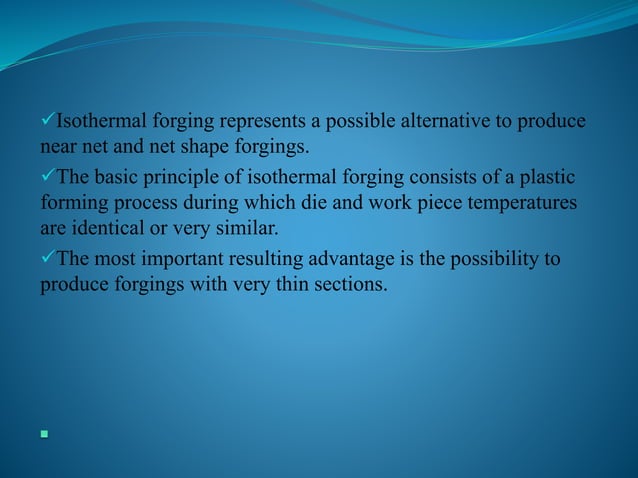 ✓Isothermal forging represents a possible alternative to produce near net and net shape forgings.

✓The basic principle of isothermal forging consists of a plastic forming process during which die and work piece temperatures are identical or very similar.

✓The most important resulting advantage is the possibility to produce forgings with very thin sections.